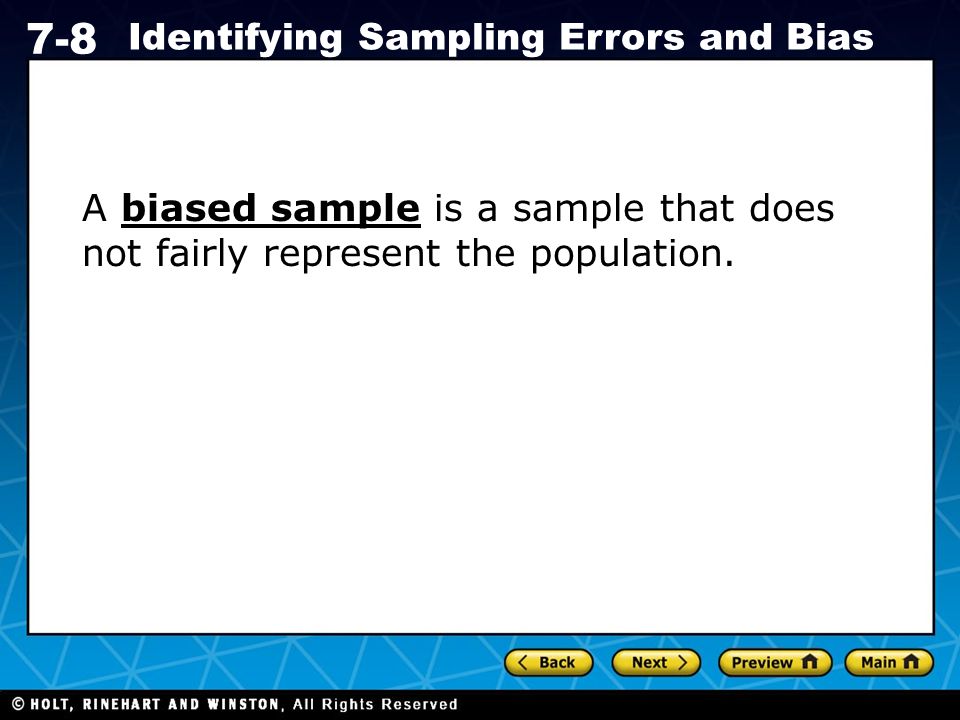 7-8 Identifying Sampling Errors and Bias

A biased sample is a sample that does not fairly represent the population.

Back Next Preview Main

© HOLT, RINEHART AND WINSTON, All Rights Reserved